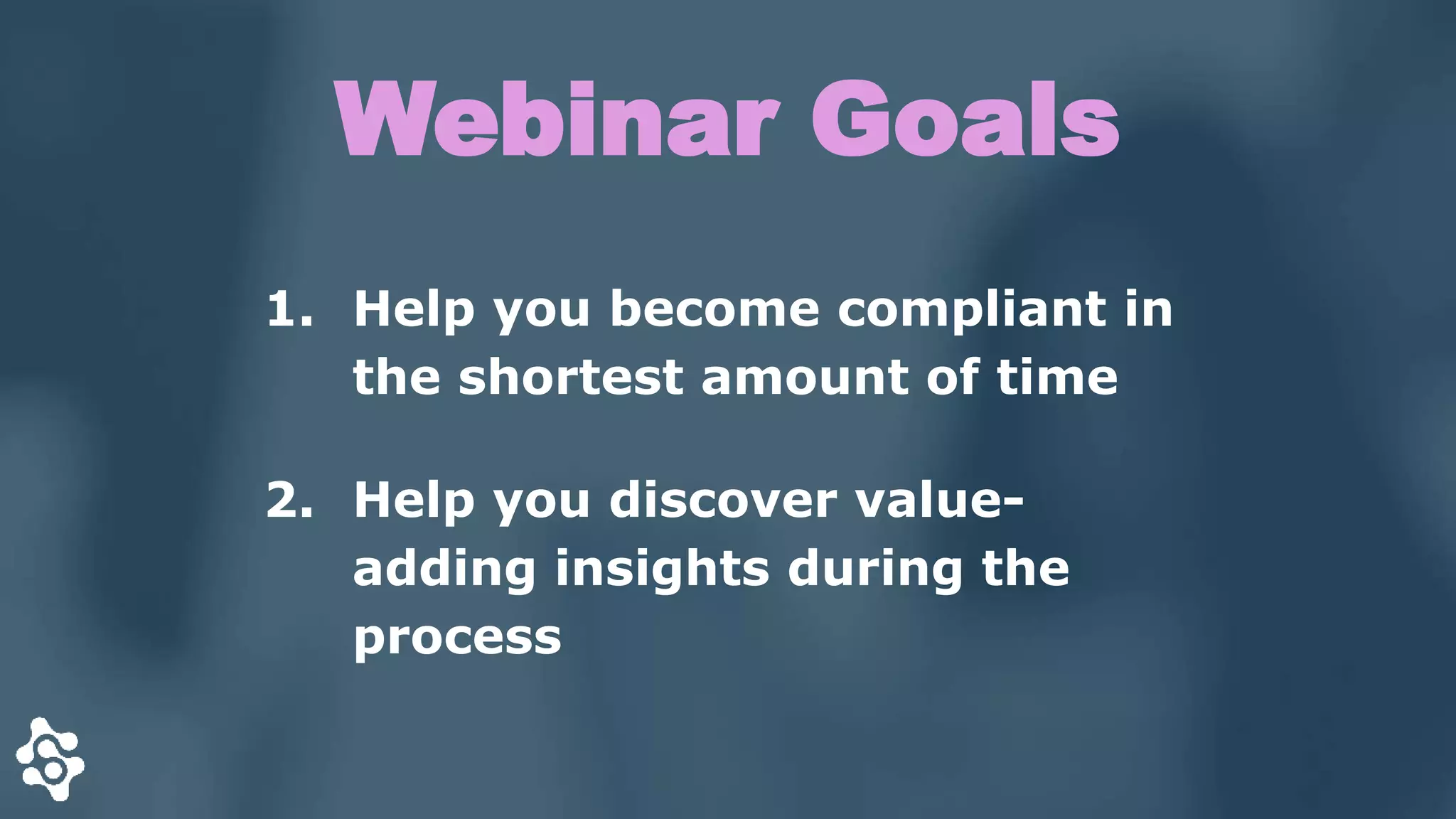 Webinar Goals

1. Help you become compliant in the shortest amount of time

2. Help you discover value-adding insights during the process